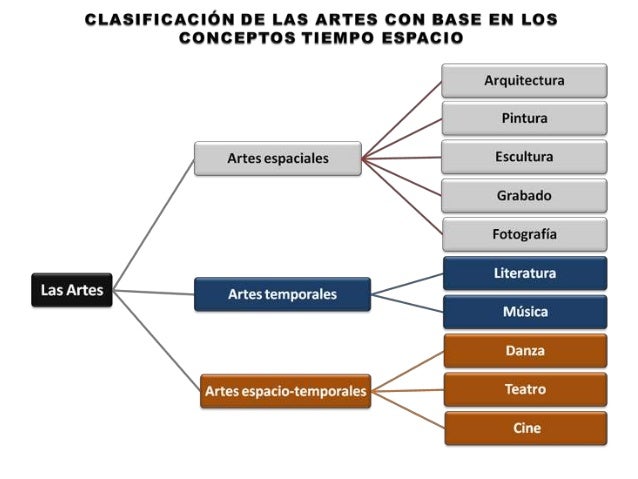 CLASIFICACIÓN DE LAS ARTES CON BASE EN LOS CONCEPTOS TIEMPO ESPACIO

Las Artes

Artes espaciales

Arquitectura

Pintura

Escultura

Grabado

Fotografía

Artes temporales

Literatura

Música

Artes espacio-temporales

Danza

Teatro

Cine